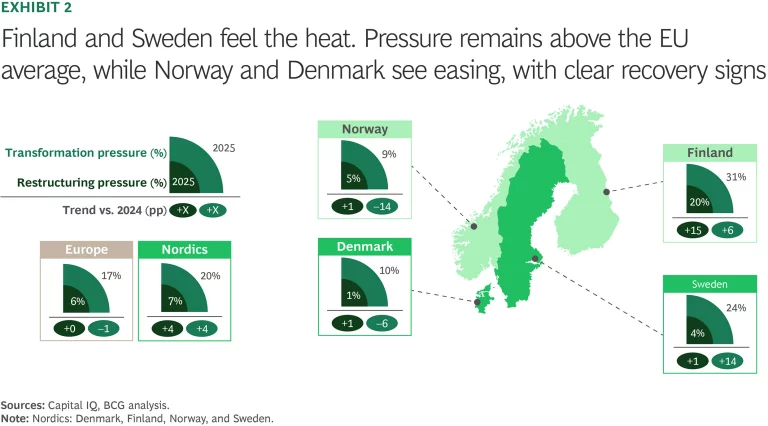 EXHIBIT 2

Finland and Sweden feel the heat. Pressure remains above the EU average, while Norway and Denmark see easing, with clear recovery signs

Transformation pressure (%)
2025
Restructuring pressure (%)
2025
Trend vs. 2024 (pp)
+X
+X

Europe
17%
6%
+0
–1

Nordics
20%
7%
+4
+4

Norway
9%
5%
+1
–14

Denmark
10%
1%
+1
–6

Finland
31%
20%
+15
+6

Sweden
24%
4%
+1
+14

Sources: Capital IQ, BCG analysis.
Note: Nordics: Denmark, Finland, Norway, and Sweden.